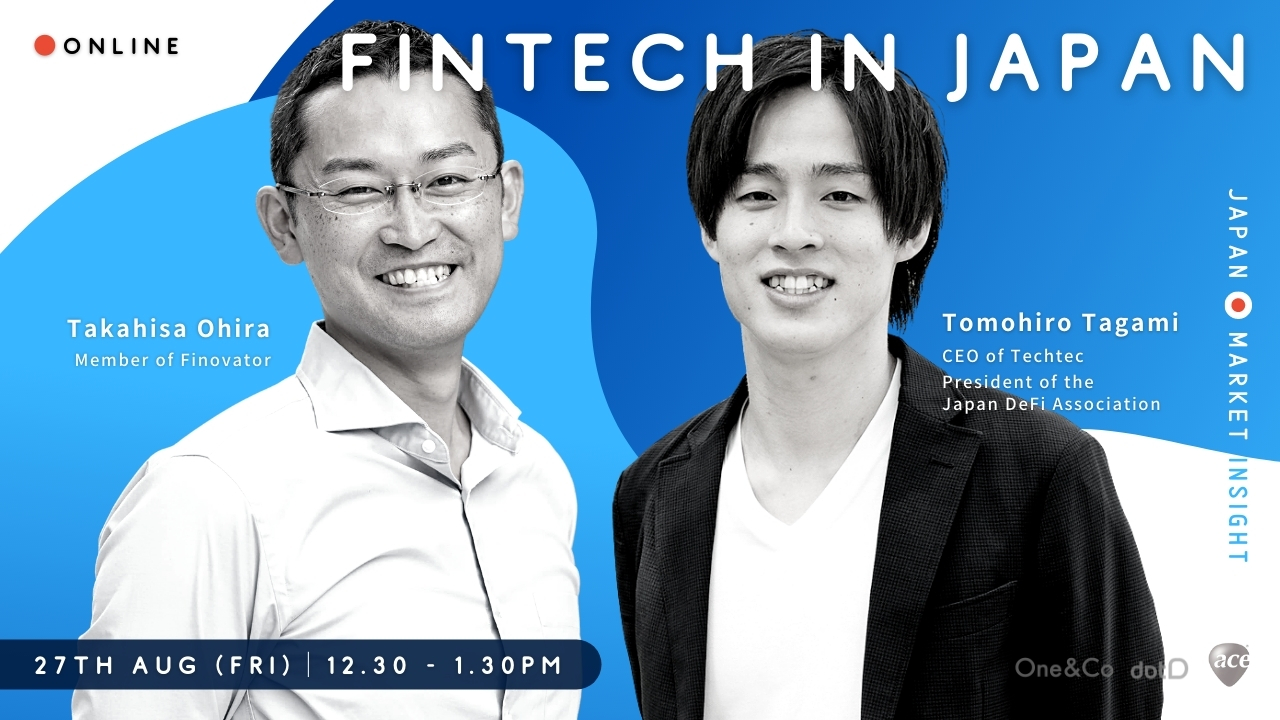 ONLINE

FINTECH IN JAPAN

Takahisa Ohira
Member of Finovator

Tomohiro Tagami
CEO of Techtec
President of the Japan DeFi Association

JAPAN MARKET INSIGHT

27TH AUG (FRI) | 12.30 - 1.30PM

One&Co dotD ace